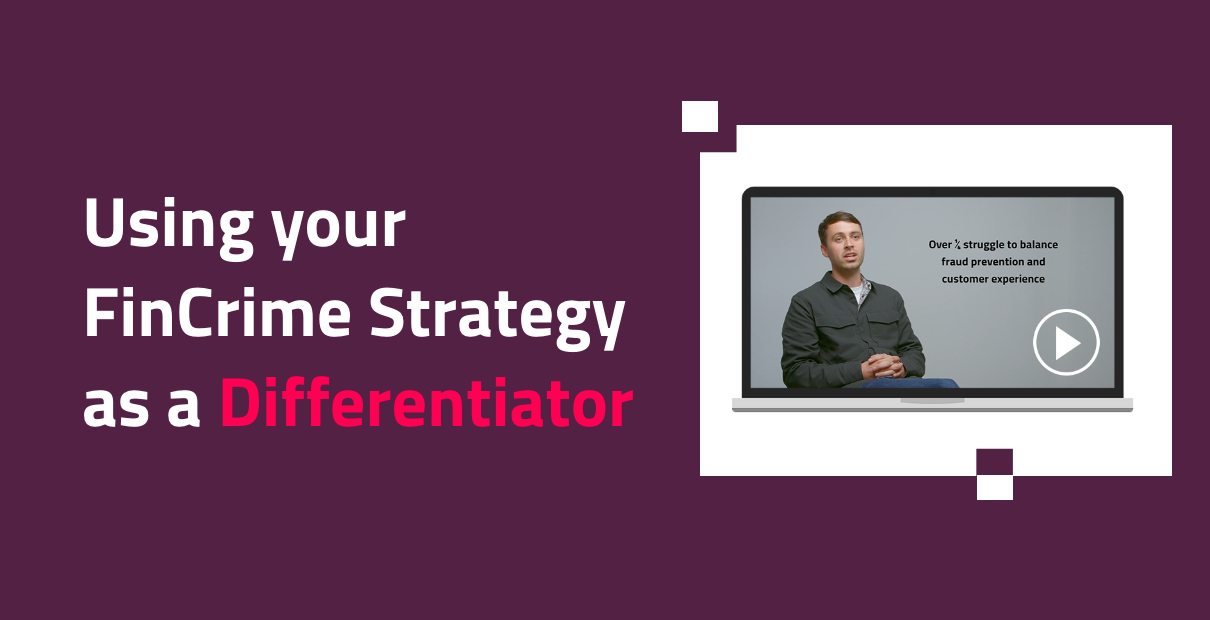 Using your FinCrime Strategy as a Differentiator

Over ¾ struggle to balance fraud prevention and customer experience